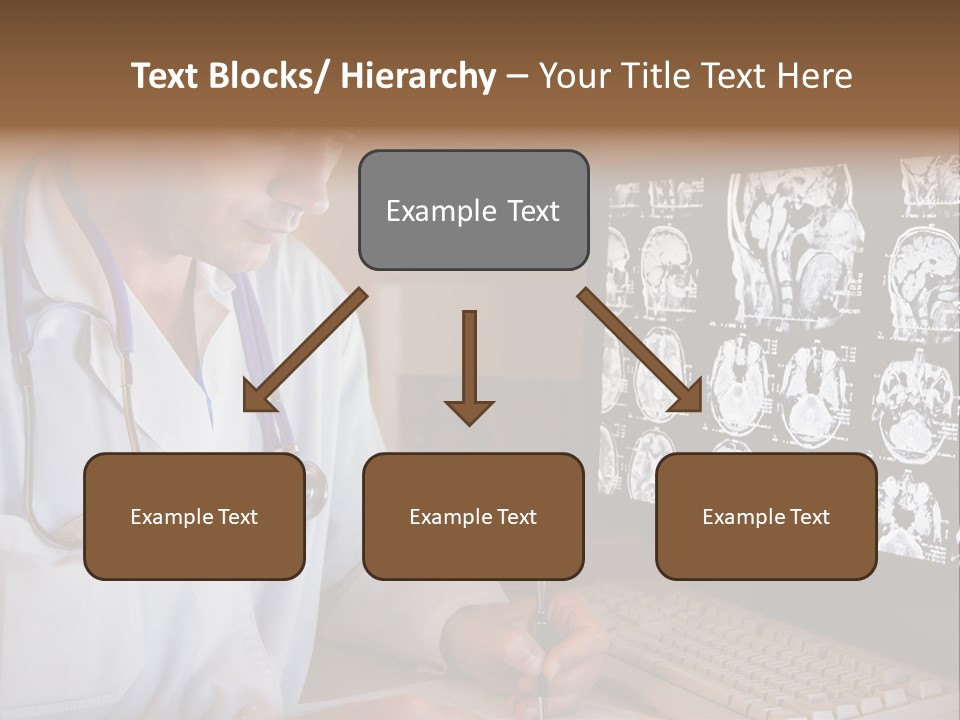 Text Blocks/ Hierarchy – Your Title Text Here

Example Text

Example Text

Example Text

Example Text